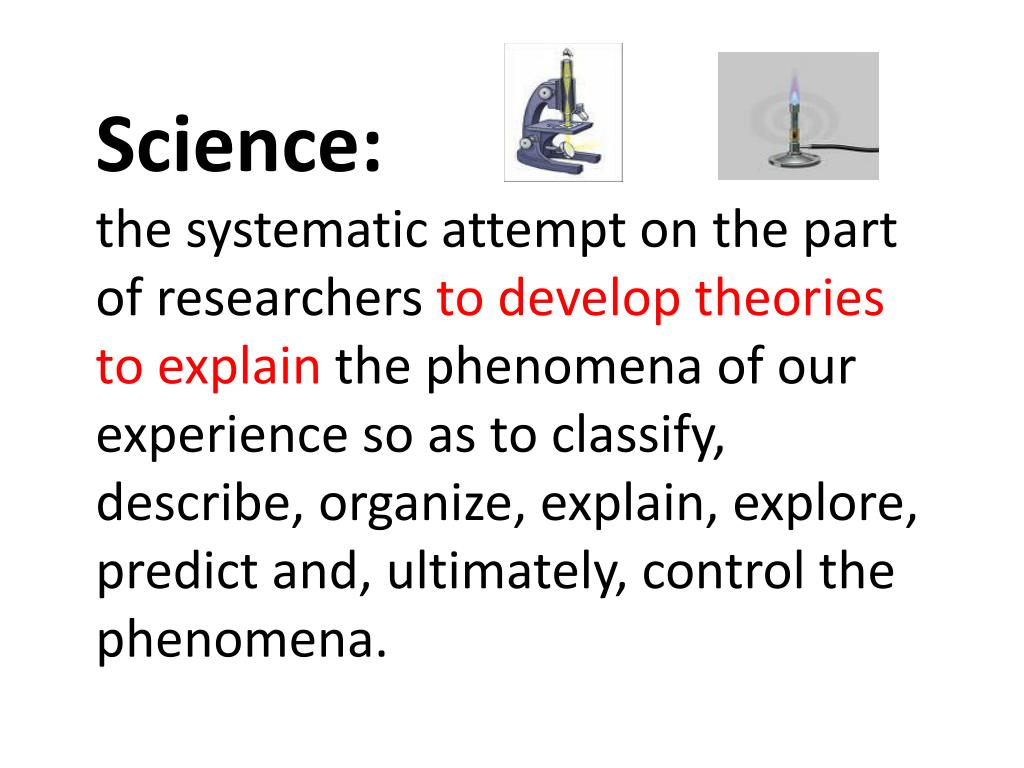 Science:
the systematic attempt on the part of researchers to develop theories to explain the phenomena of our experience so as to classify, describe, organize, explain, explore, predict and, ultimately, control the phenomena.